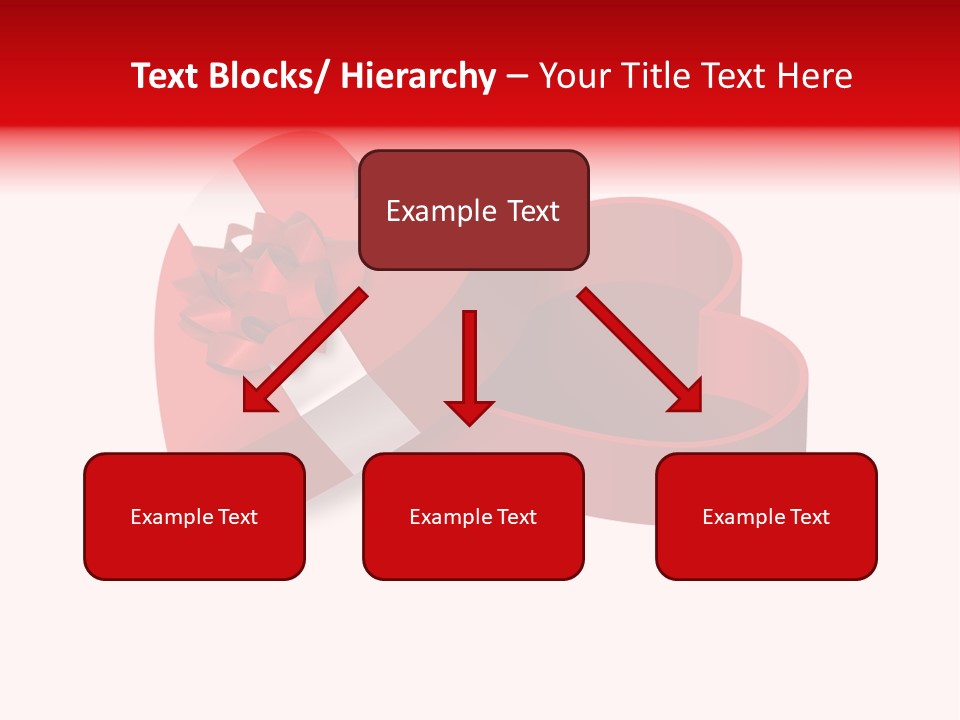 Text Blocks/ Hierarchy – Your Title Text Here

Example Text

Example Text

Example Text

Example Text